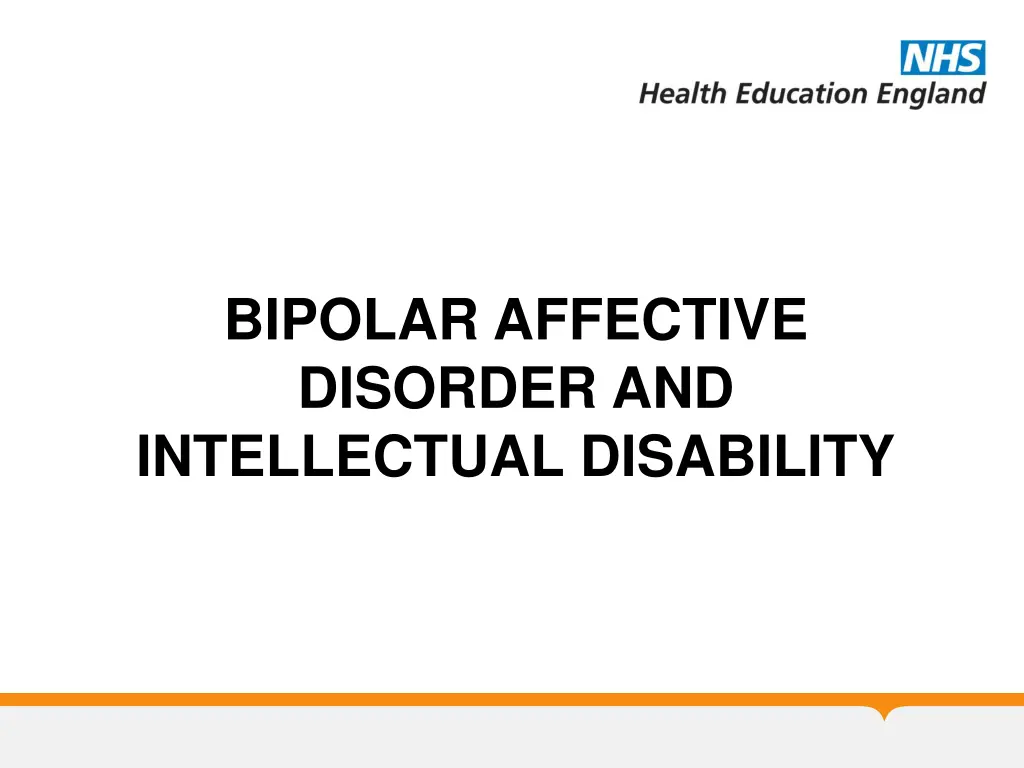 NHS
Health Education England

BIPOLAR AFFECTIVE DISORDER AND INTELLECTUAL DISABILITY